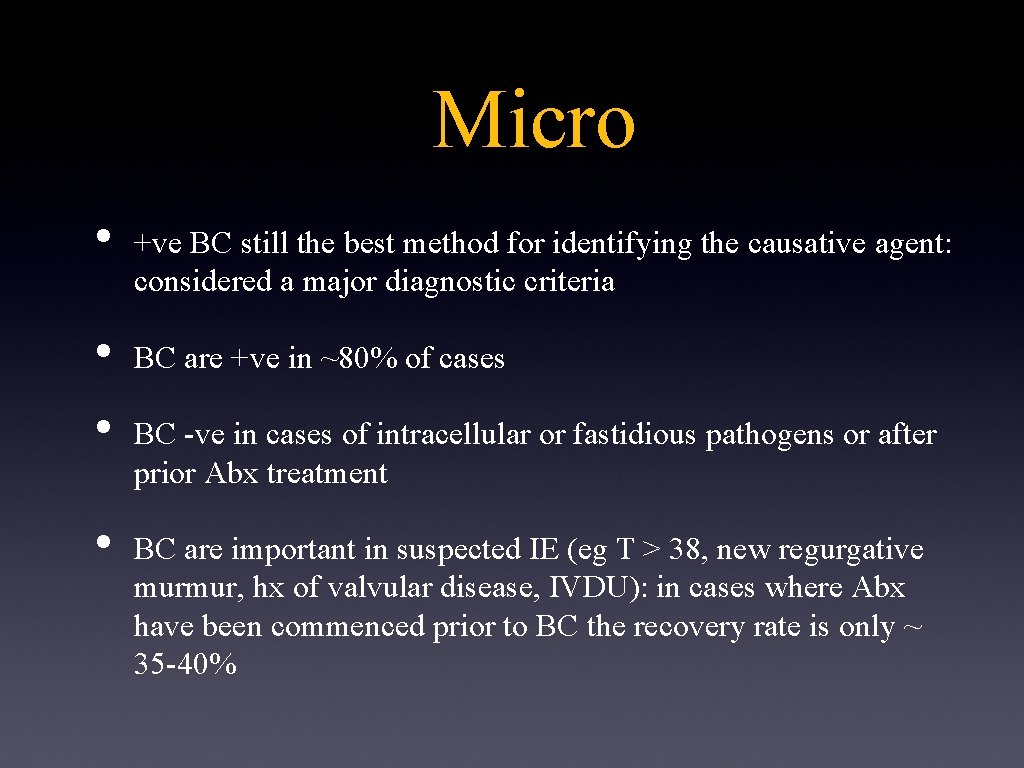 Micro

• +ve BC still the best method for identifying the causative agent: considered a major diagnostic criteria

• BC are +ve in ~80% of cases

• BC -ve in cases of intracellular or fastidious pathogens or after prior Abx treatment

• BC are important in suspected IE (eg T > 38, new regurgative murmur, hx of valvular disease, IVDU): in cases where Abx have been commenced prior to BC the recovery rate is only ~ 35-40%